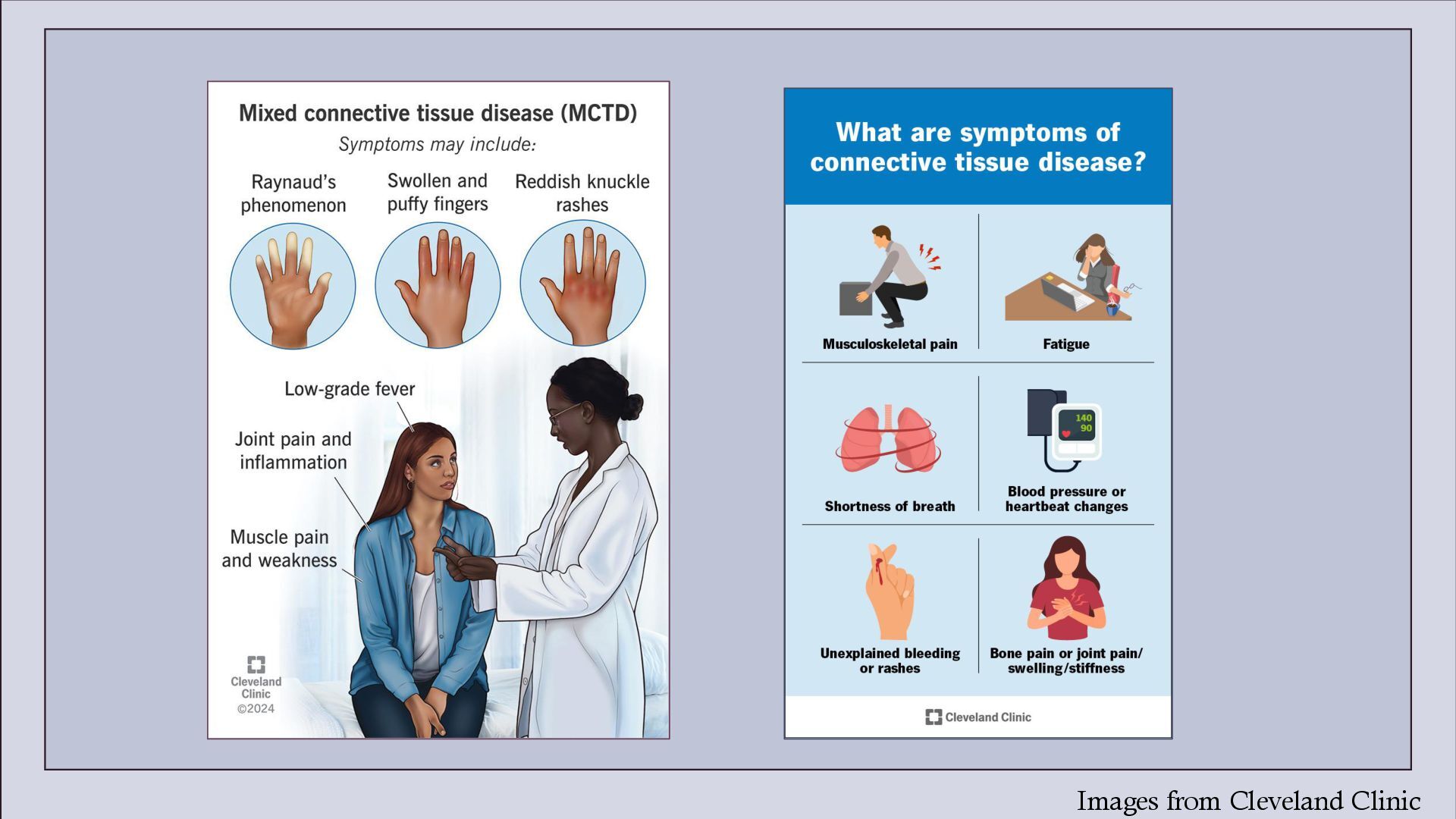 Mixed connective tissue disease (MCTD)

Symptoms may include:

Raynaud's phenomenon

Swollen and puffy fingers

Reddish knuckle rashes

Low-grade fever

Joint pain and inflammation

Muscle pain and weakness

Cleveland Clinic
©2024

What are symptoms of connective tissue disease?

Musculoskeletal pain

Fatigue

Shortness of breath

140
90

Blood pressure or heartbeat changes

Unexplained bleeding or rashes

Bone pain or joint pain/ swelling/stiffness

Cleveland Clinic

Images from Cleveland Clinic